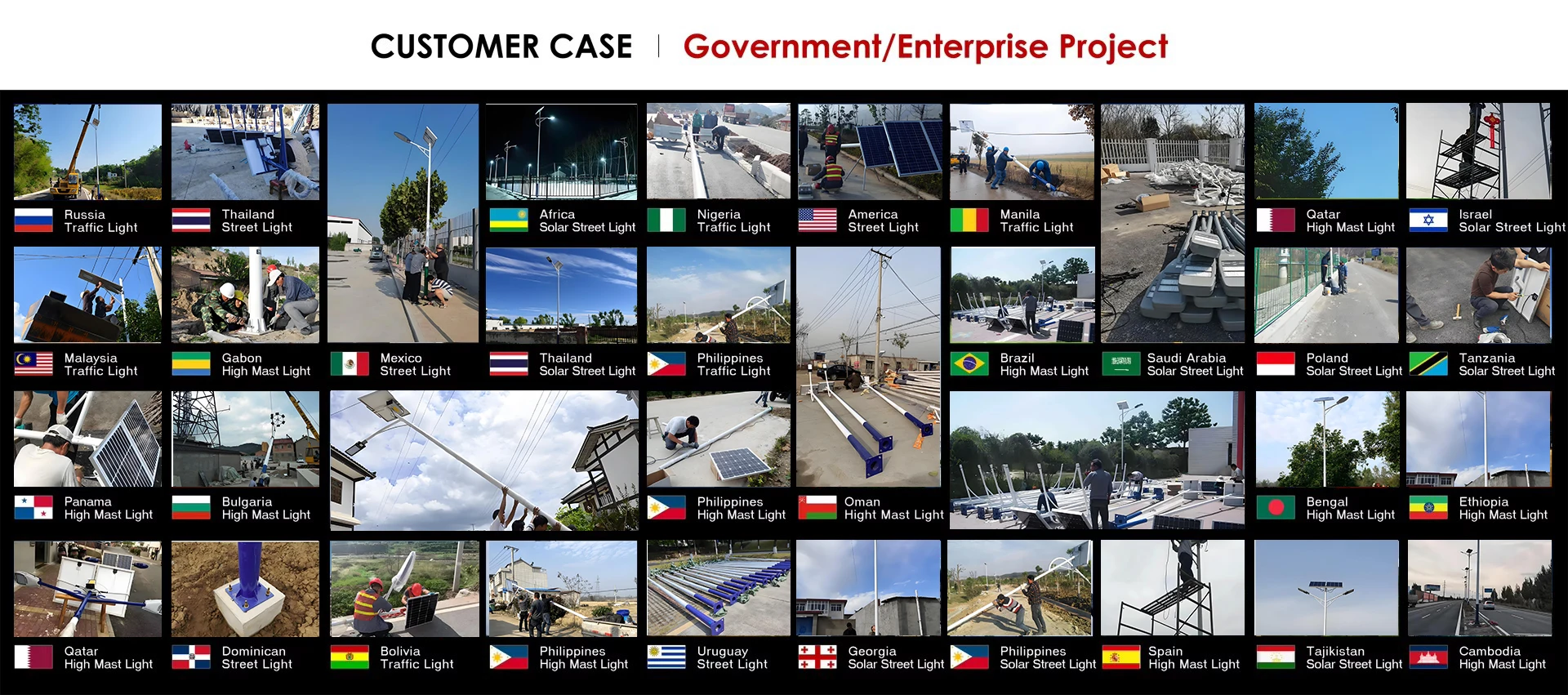 CUSTOMER CASE | Government/Enterprise Project

Russia
Traffic Light

Thailand
Street Light

Africa
Solar Street Light

Nigeria
Traffic Light

America
Street Light

Manila
Traffic Light

Qatar
High Mast Light

Israel
Solar Street Light

Malaysia
Traffic Light

Gabon
High Mast Light

Mexico
Street Light

Thailand
Solar Street Light

Philippines
Traffic Light

Brazil
High Mast Light

Saudi Arabia
Solar Street Light

Poland
Solar Street Light

Tanzania
Solar Street Light

Panama
High Mast Light

Bulgaria
High Mast Light

Philippines
High Mast Light

Oman
Hight Mast Light

Bengal
High Mast Light

Ethiopia
High Mast Light

Qatar
High Mast Light

Dominican
Street Light

Bolivia
Traffic Light

Philippines
High Mast Light

Uruguay
Street Light

Georgia
Solar Street Light

Philippines
Solar Street Light

Spain
High Mast Light

Tajikistan
Solar Street Light

Cambodia
High Mast Light